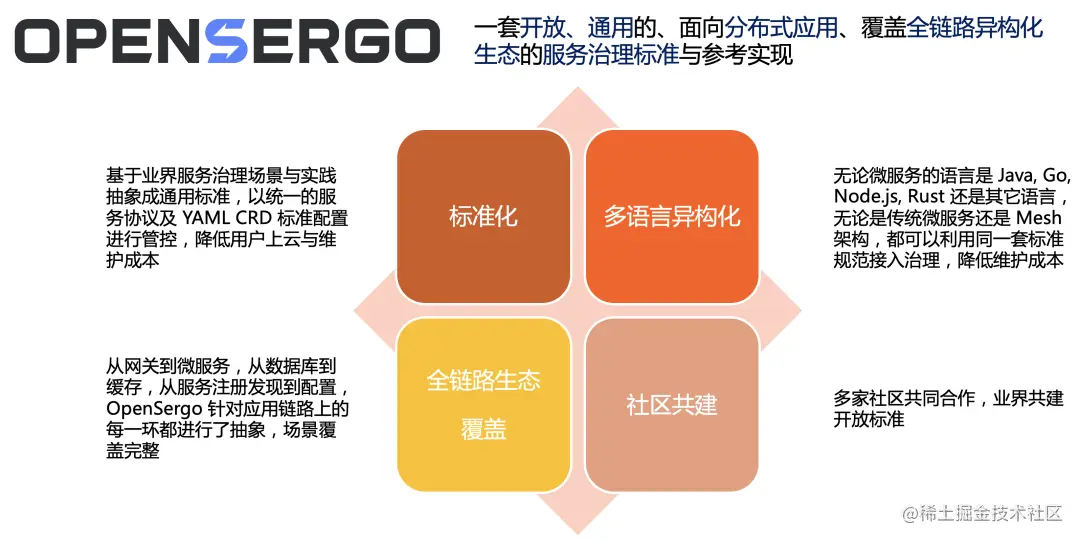 OPENSERGO

一套开放、通用的、面向分布式应用、覆盖全链路异构化生态的服务治理标准与参考实现

基于业界服务治理场景与实践抽象成通用标准，以统一的服务协议及 YAML CRD 标准配置进行管控，降低用户上云与维护成本

标准化

多语言异构化

无论微服务的语言是 Java, Go, Node.js, Rust 还是其它语言，无论是传统微服务还是 Mesh 架构，都可以利用同一套标准规范接入治理，降低维护成本

从网关到微服务，从数据库到缓存，从服务注册发现到配置，OpenSergo 针对应用链路上的每一环都进行了抽象，场景覆盖完整

全链路生态覆盖

社区共建

多家社区共同合作，业界共建开放标准

@稀土掘金技术社区